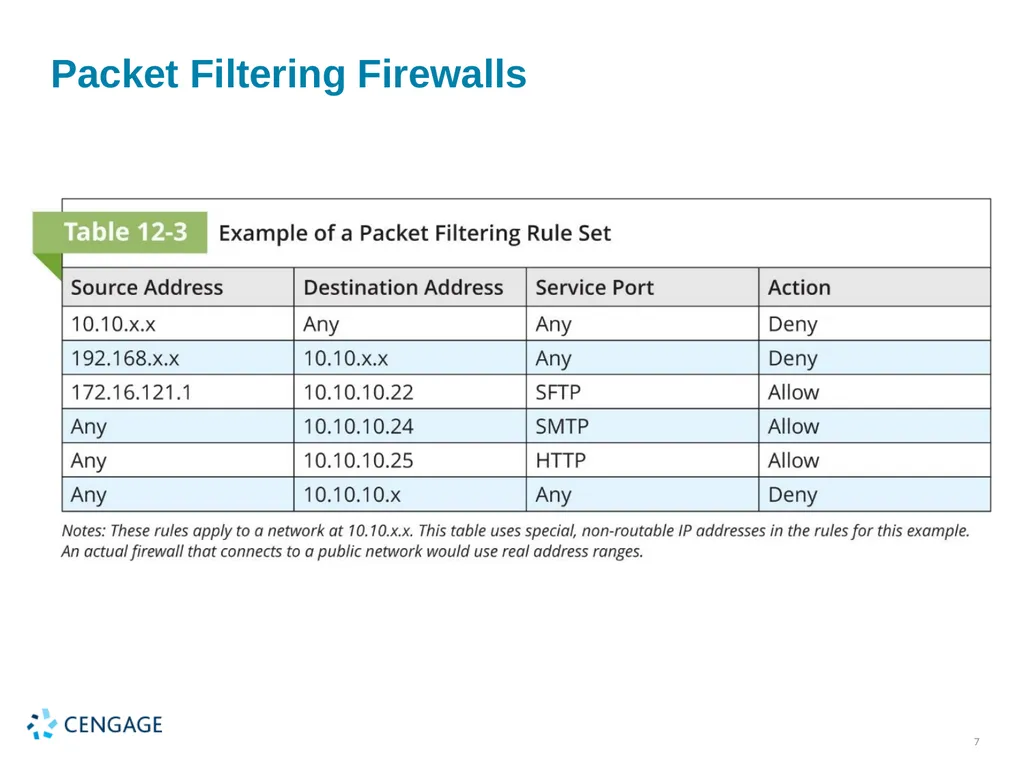 Packet Filtering Firewalls

Table 12-3 Example of a Packet Filtering Rule Set

| Source Address | Destination Address | Service Port | Action |
|---|---|---|---|
| 10.10.x.x | Any | Any | Deny |
| 192.168.x.x | 10.10.x.x | Any | Deny |
| 172.16.121.1 | 10.10.10.22 | SFTP | Allow |
| Any | 10.10.10.24 | SMTP | Allow |
| Any | 10.10.10.25 | HTTP | Allow |
| Any | 10.10.10.x | Any | Deny |

Notes: These rules apply to a network at 10.10.x.x. This table uses special, non-routable IP addresses in the rules for this example. An actual firewall that connects to a public network would use real address ranges.

CENGAGE

7